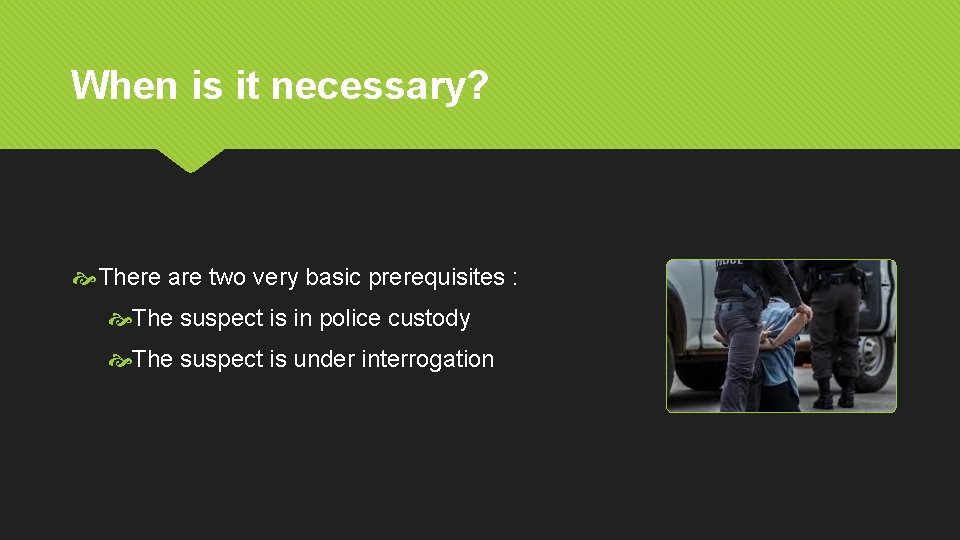 When is it necessary?

There are two very basic prerequisites :

The suspect is in police custody

The suspect is under interrogation